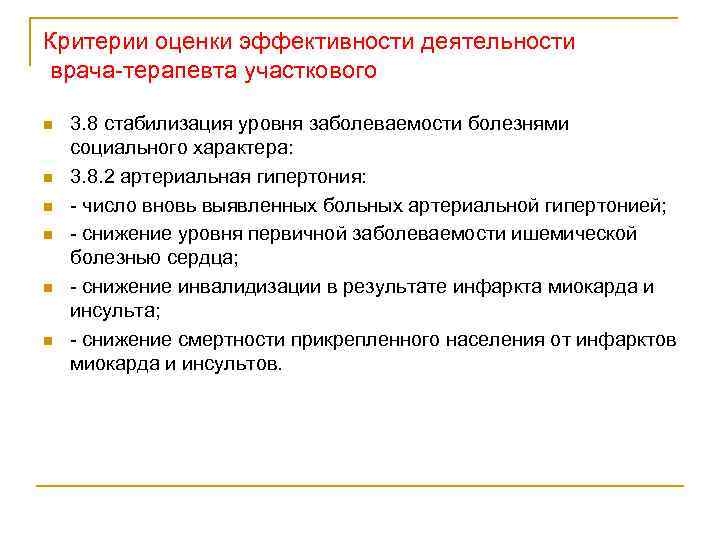 Критерии оценки эффективности деятельности врача-терапевта участкового

3.8 стабилизация уровня заболеваемости болезнями социального характера:

3.8.2 артериальная гипертония:

- число вновь выявленных больных артериальной гипертонией;

- снижение уровня первичной заболеваемости ишемической болезнью сердца;

- снижение инвалидизации в результате инфаркта миокарда и инсульта;

- снижение смертности прикрепленного населения от инфарктов миокарда и инсультов.